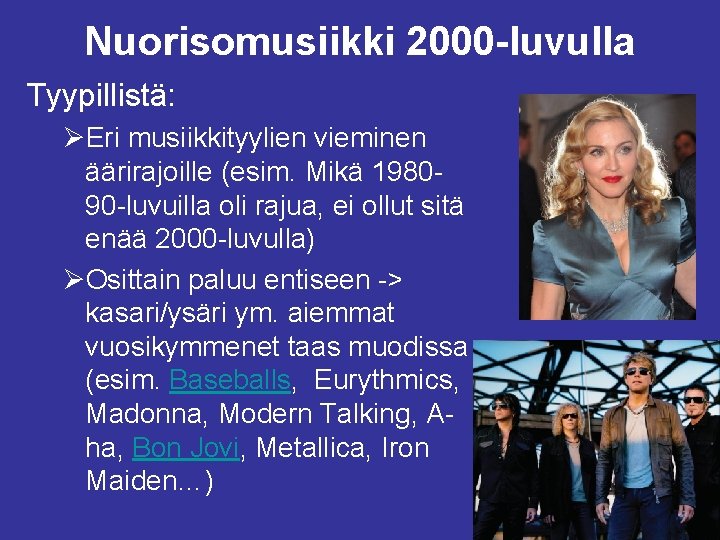 Nuorisomusiikki 2000-luvulla

Tyypillistä:

➢Eri musiikkityylien vieminen äärirajoille (esim. Mikä 1980-90-luvuilla oli rajua, ei ollut sitä enää 2000-luvulla)

➢Osittain paluu entiseen -> kasari/ysäri ym. aiemmat vuosikymmenet taas muodissa (esim. Baseballs, Eurythmics, Madonna, Modern Talking, A-ha, Bon Jovi, Metallica, Iron Maiden…)